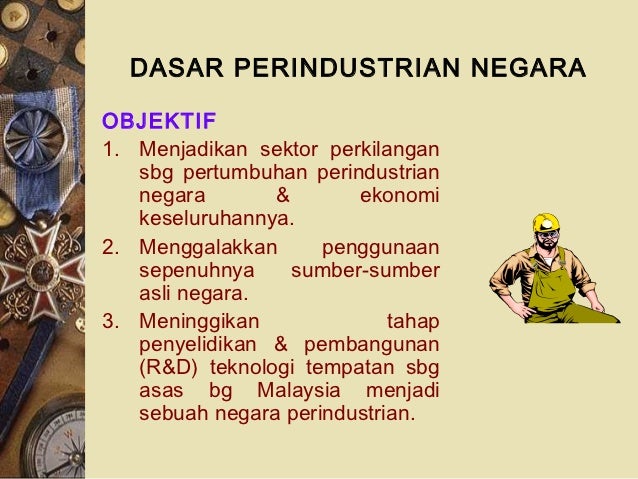 DASAR PERINDUSTRIAN NEGARA

OBJEKTIF

1. Menjadikan sektor perkilangan sbg pertumbuhan perindustrian negara & ekonomi keseluruhannya.
2. Menggalakkan penggunaan sepenuhnya sumber-sumber asli negara.
3. Meninggikan tahap penyelidikan & pembangunan (R&D) teknologi tempatan sbg asas bg Malaysia menjadi sebuah negara perindustrian.